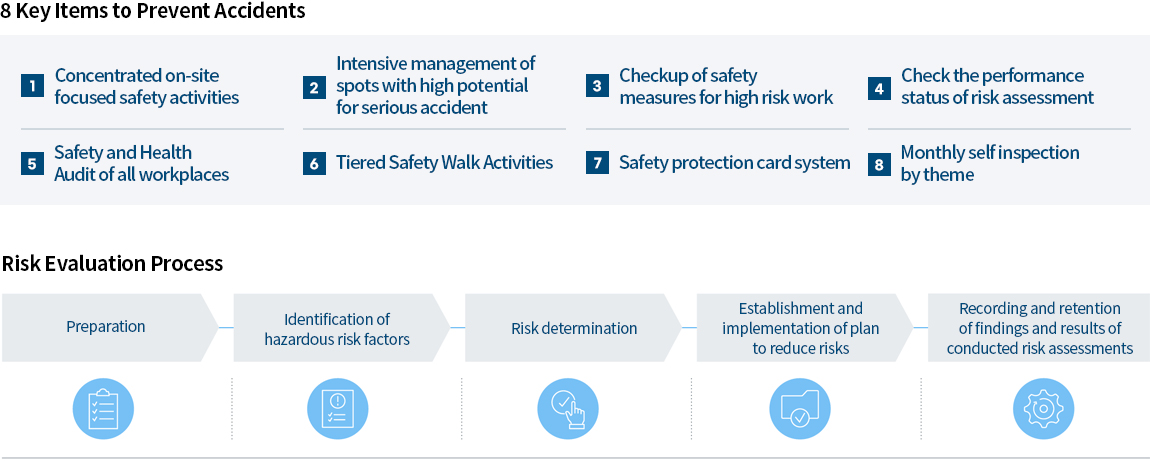 8 Key Items to Prevent Accidents

1 Concentrated on-site focused safety activities

2 Intensive management of spots with high potential for serious accident

3 Checkup of safety measures for high risk work

4 Check the performance status of risk assessment

5 Safety and Health Audit of all workplaces

6 Tiered Safety Walk Activities

7 Safety protection card system

8 Monthly self inspection by theme

Risk Evaluation Process

Preparation

Identification of hazardous risk factors

Risk determination

Establishment and implementation of plan to reduce risks

Recording and retention of findings and results of conducted risk assessments